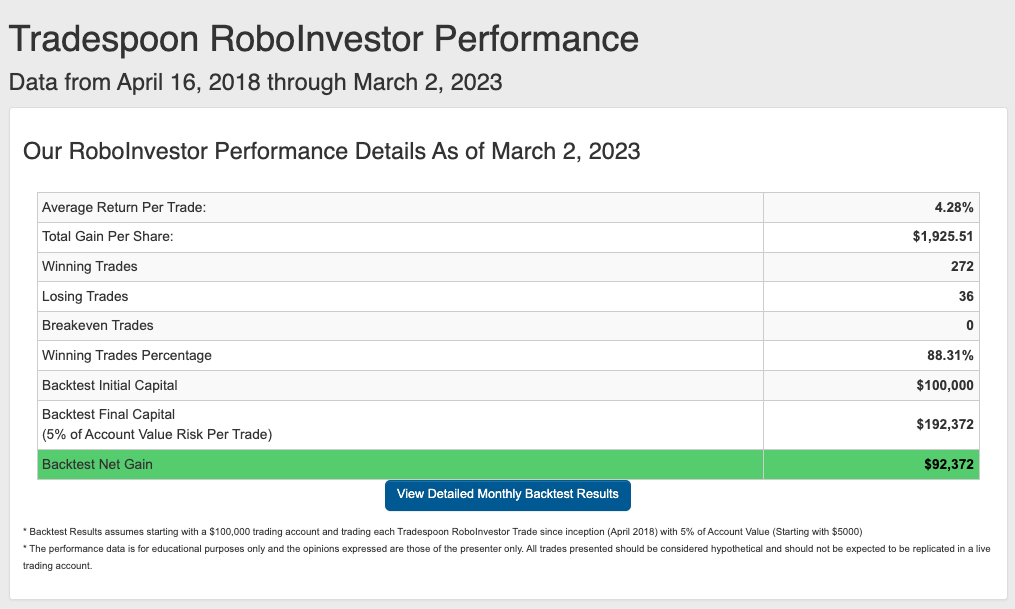 Tradespoon RoboInvestor Performance

Data from April 16, 2018 through March 2, 2023

Our RoboInvestor Performance Details As of March 2, 2023

| | |
|---|---|
| Average Return Per Trade: | 4.28% |
| Total Gain Per Share: | $1,925.51 |
| Winning Trades | 272 |
| Losing Trades | 36 |
| Breakeven Trades | 0 |
| Winning Trades Percentage | 88.31% |
| Backtest Initial Capital | $100,000 |
| Backtest Final Capital (5% of Account Value Risk Per Trade) | $192,372 |
| Backtest Net Gain | $92,372 |

View Detailed Monthly Backtest Results

* Backtest Results assumes starting with a $100,000 trading account and trading each Tradespoon RoboInvestor Trade since inception (April 2018) with 5% of Account Value (Starting with $5000)

* The performance data is for educational purposes only and the opinions expressed are those of the presenter only. All trades presented should be considered hypothetical and should not be expected to be replicated in a live trading account.